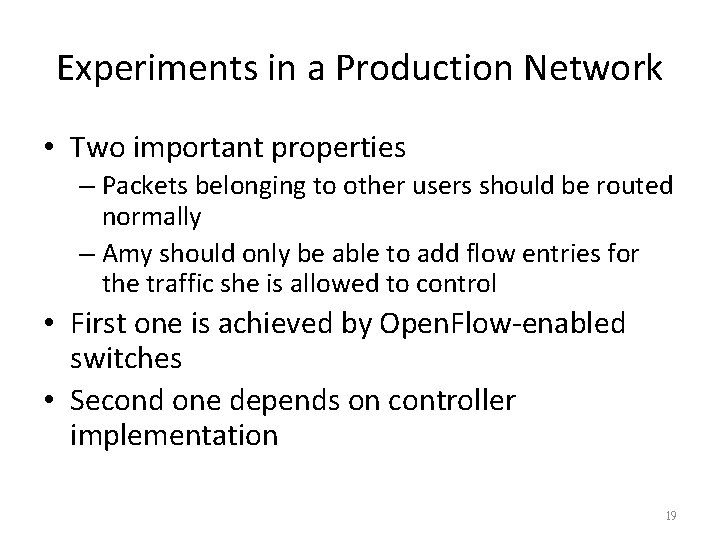 Experiments in a Production Network

• Two important properties
– Packets belonging to other users should be routed normally
– Amy should only be able to add flow entries for the traffic she is allowed to control
• First one is achieved by OpenFlow-enabled switches
• Second one depends on controller implementation

19